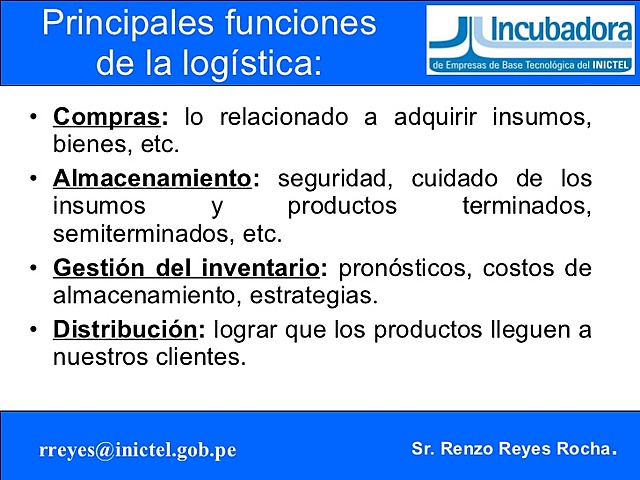 Principales funciones de la logística:

Incubadora
de Empresas de Base Tecnológica del INICTEL

• Compras: lo relacionado a adquirir insumos, bienes, etc.

• Almacenamiento: seguridad, cuidado de los insumos y productos terminados, semiterminados, etc.

• Gestión del inventario: pronósticos, costos de almacenamiento, estrategias.

• Distribución: lograr que los productos lleguen a nuestros clientes.

rreyes@inictel.gob.pe

Sr. Renzo Reyes Rocha.